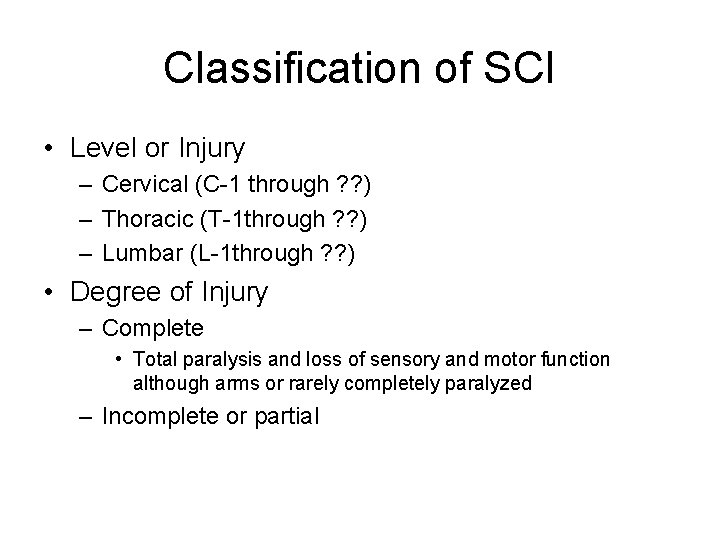 Classification of SCI

• Level or Injury
– Cervical (C-1 through ??)
– Thoracic (T-1through ??)
– Lumbar (L-1through ??)

• Degree of Injury
– Complete
• Total paralysis and loss of sensory and motor function although arms or rarely completely paralyzed
– Incomplete or partial